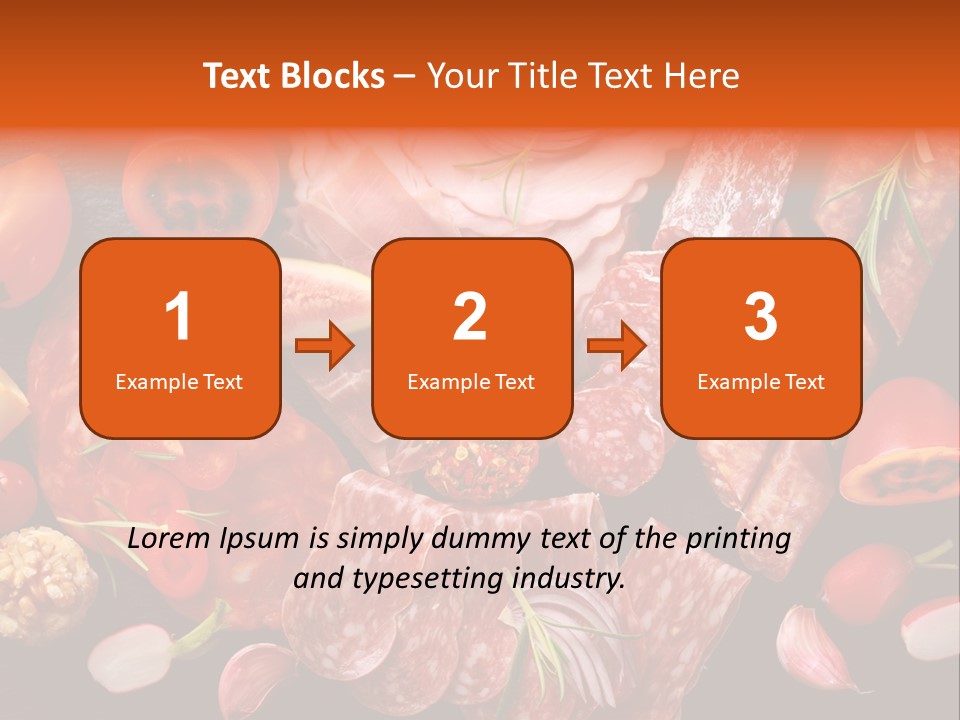 Text Blocks – Your Title Text Here

1
Example Text

2
Example Text

3
Example Text

Lorem Ipsum is simply dummy text of the printing and typesetting industry.